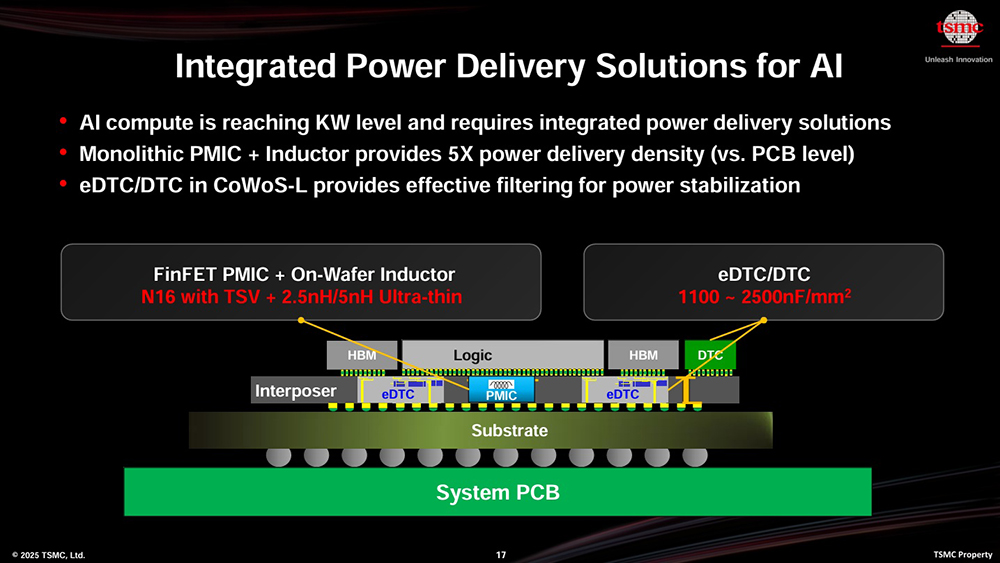 tsmc
Unleash Innovation

Integrated Power Delivery Solutions for AI

• AI compute is reaching KW level and requires integrated power delivery solutions
• Monolithic PMIC + Inductor provides 5X power delivery density (vs. PCB level)
• eDTC/DTC in CoWoS-L provides effective filtering for power stabilization

FinFET PMIC + On-Wafer Inductor
N16 with TSV + 2.5nH/5nH Ultra-thin

eDTC/DTC
1100 ~ 2500nF/mm$^2$

HBM
Logic
HBM
DTC
Interposer
eDTC
PMIC
eDTC
Substrate
System PCB

© 2025 TSMC, Ltd.
17
TSMC Property